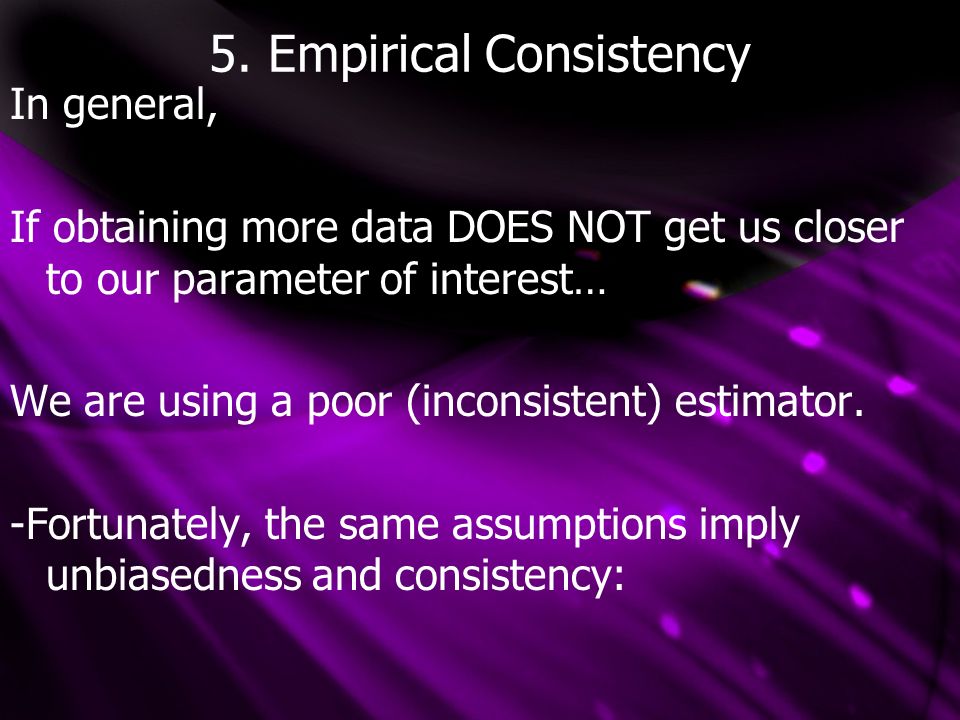 5. Empirical Consistency

In general,

If obtaining more data DOES NOT get us closer to our parameter of interest…

We are using a poor (inconsistent) estimator.

-Fortunately, the same assumptions imply unbiasedness and consistency: